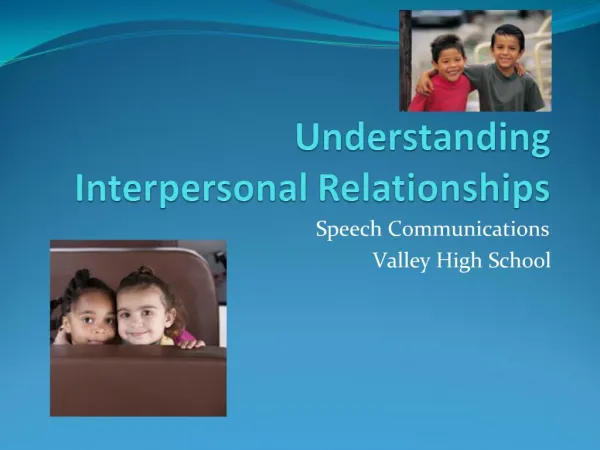 Understanding Interpersonal Relationships

Speech Communications
Valley High School